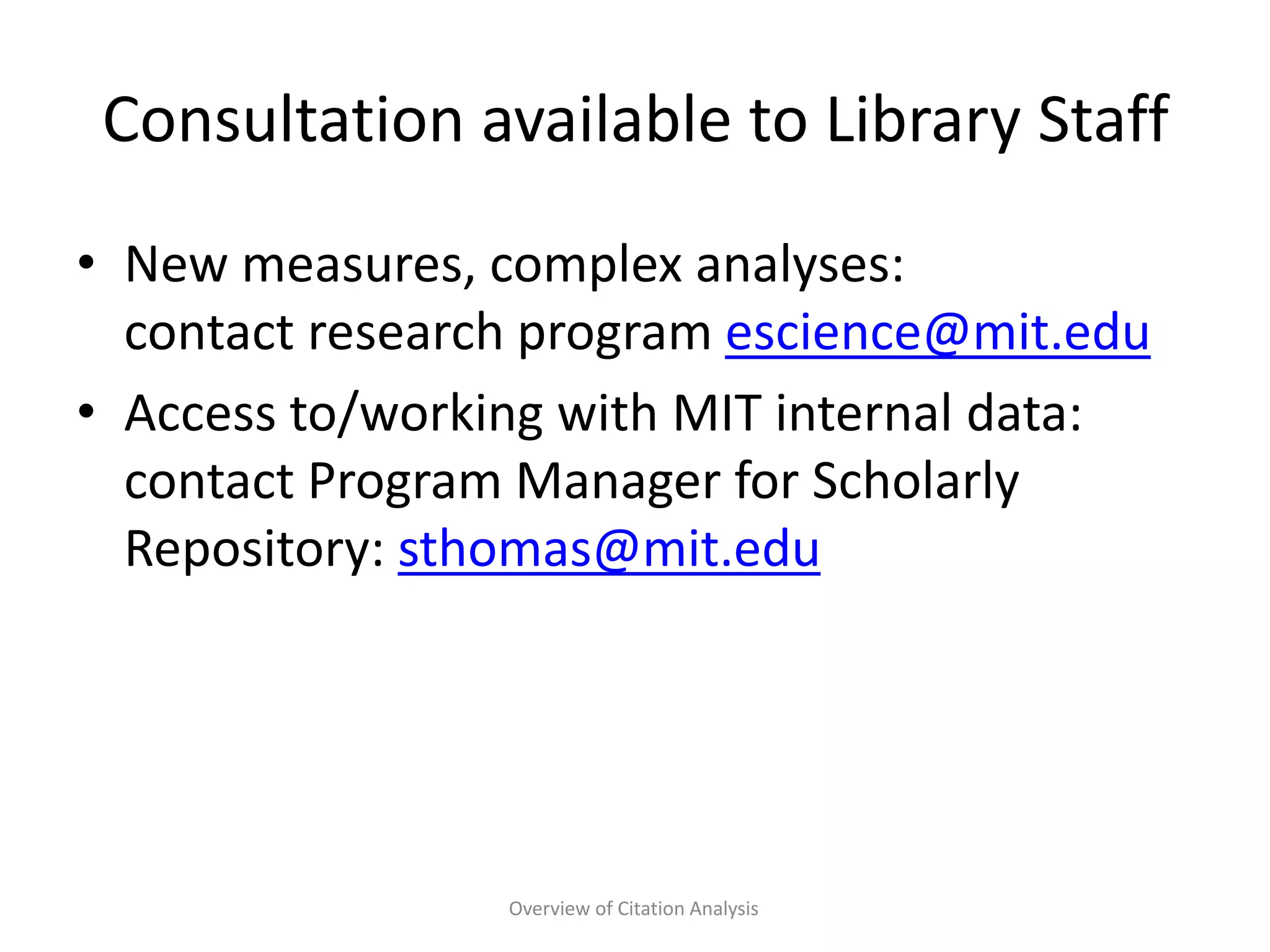 Consultation available to Library Staff

• New measures, complex analyses: contact research program escience@mit.edu
• Access to/working with MIT internal data: contact Program Manager for Scholarly Repository: sthomas@mit.edu

Overview of Citation Analysis